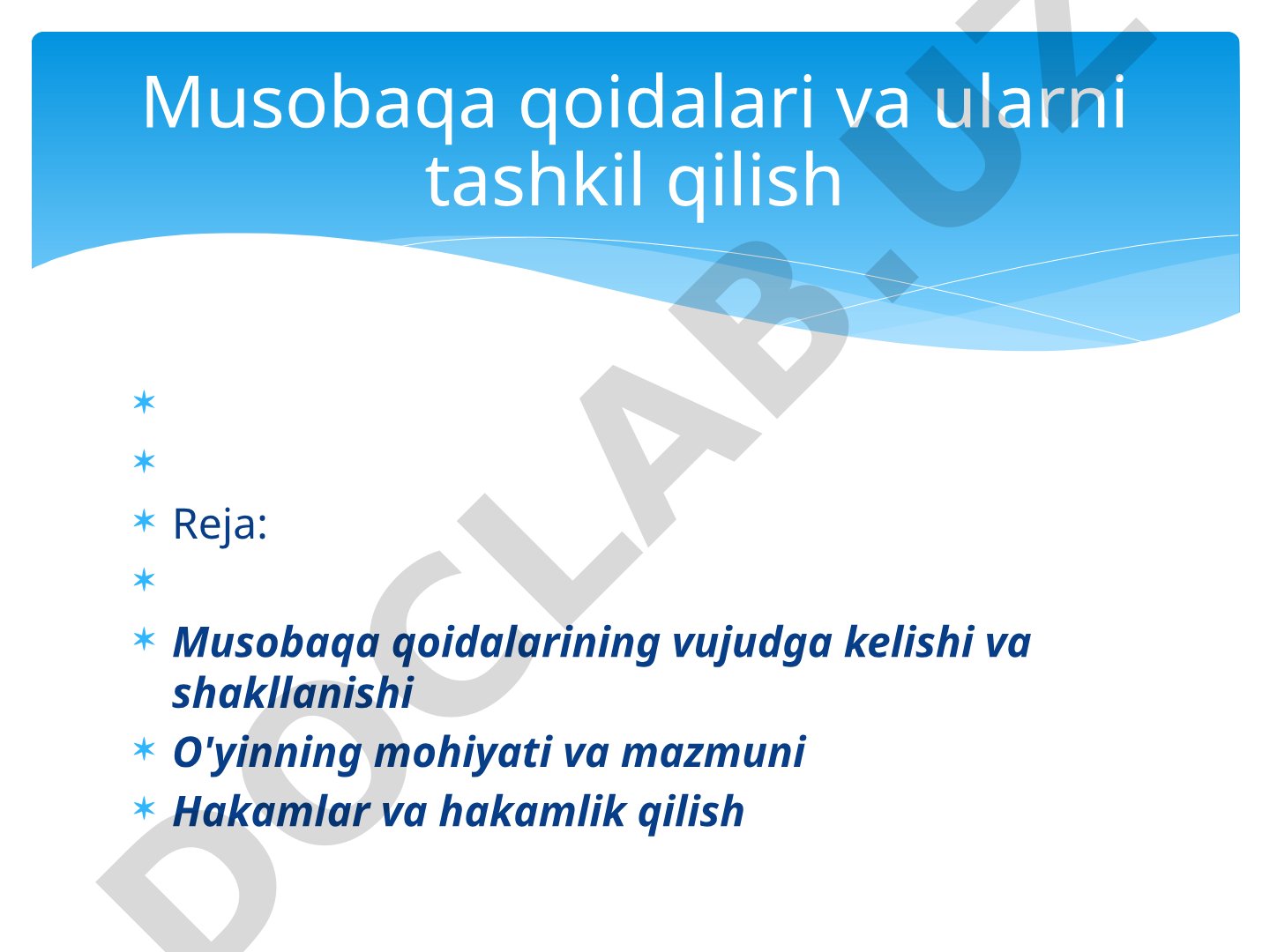 Musobaqa qoidalari va ularni tashkil qilish

Reja:

Musobaqa qoidalarining vujudga kelishi va shakllanishi

O'yinning mohiyati va mazmuni

Hakamlar va hakamlik qilish

DOCLAB.UZ